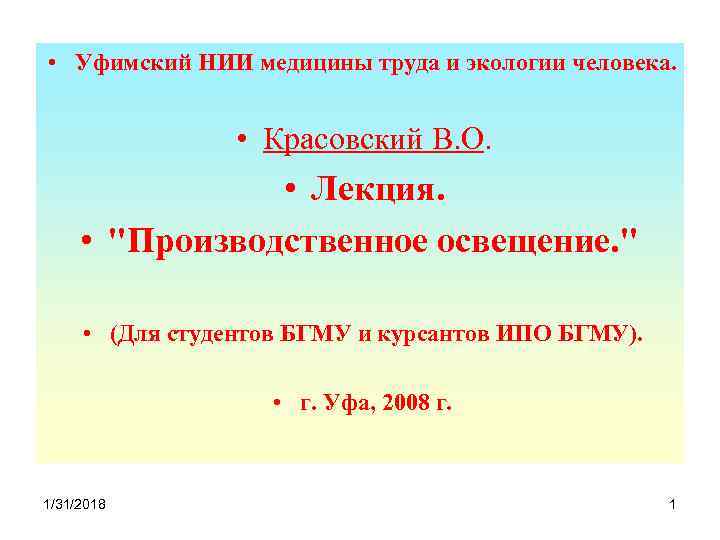 • Уфимский НИИ медицины труда и экологии человека.

• Красовский В.О.

• Лекция.

• "Производственное освещение."

• (Для студентов БГМУ и курсантов ИПО БГМУ).

• г. Уфа, 2008 г.

1/31/2018

1